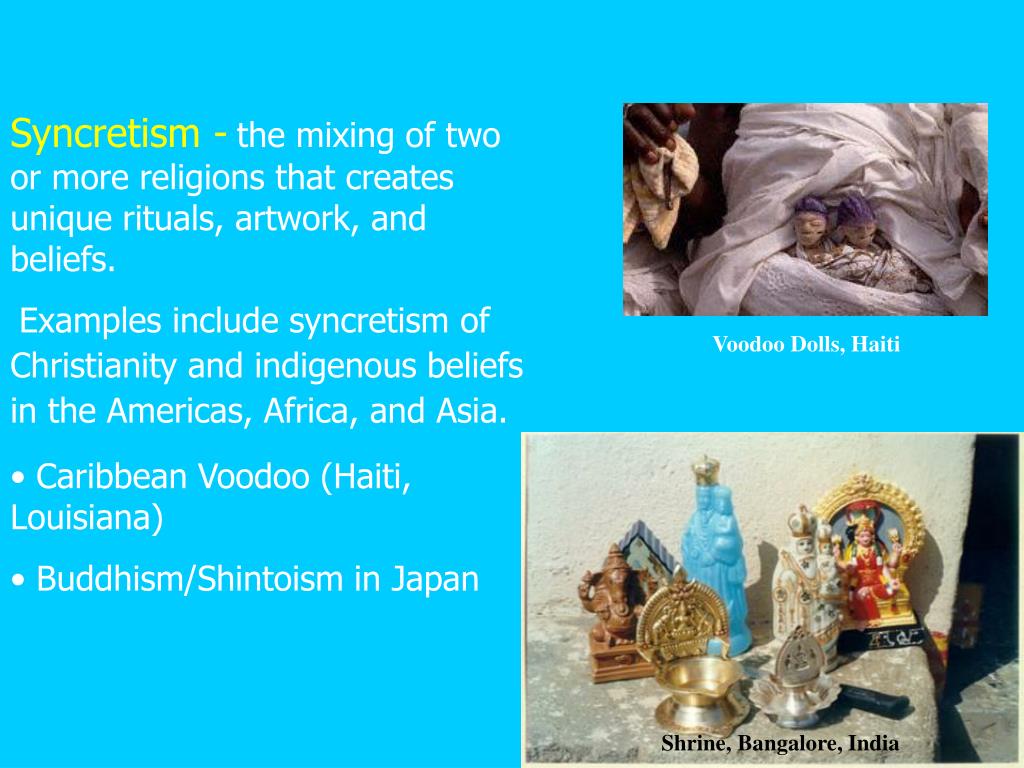 Syncretism - the mixing of two or more religions that creates unique rituals, artwork, and beliefs.

Examples include syncretism of Christianity and indigenous beliefs in the Americas, Africa, and Asia.

• Caribbean Voodoo (Haiti, Louisiana)

• Buddhism/Shintoism in Japan

Voodoo Dolls, Haiti

Shrine, Bangalore, India